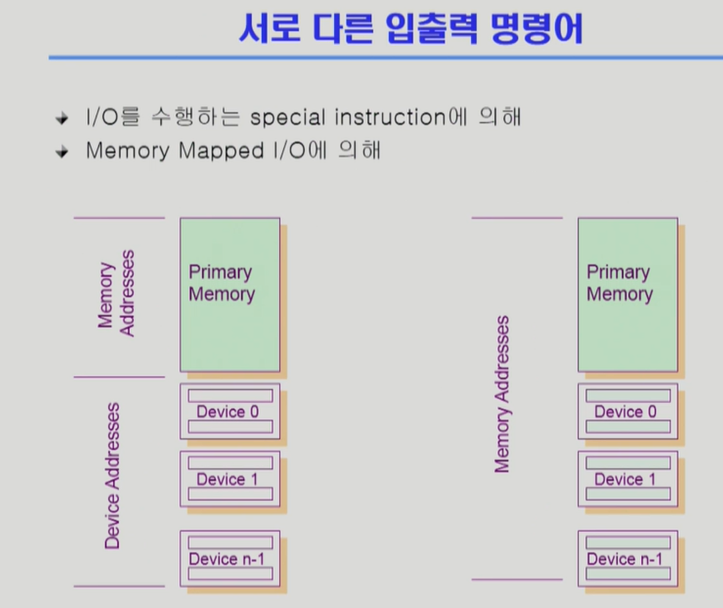 서로 다른 입출력 명령어

I/O를 수행하는 special instruction에 의해
Memory Mapped I/O에 의해

Memory Addresses

Primary Memory

Device Addresses

Device 0

Device 1

Device n-1

Memory Addresses

Primary Memory

Device 0

Device 1

Device n-1